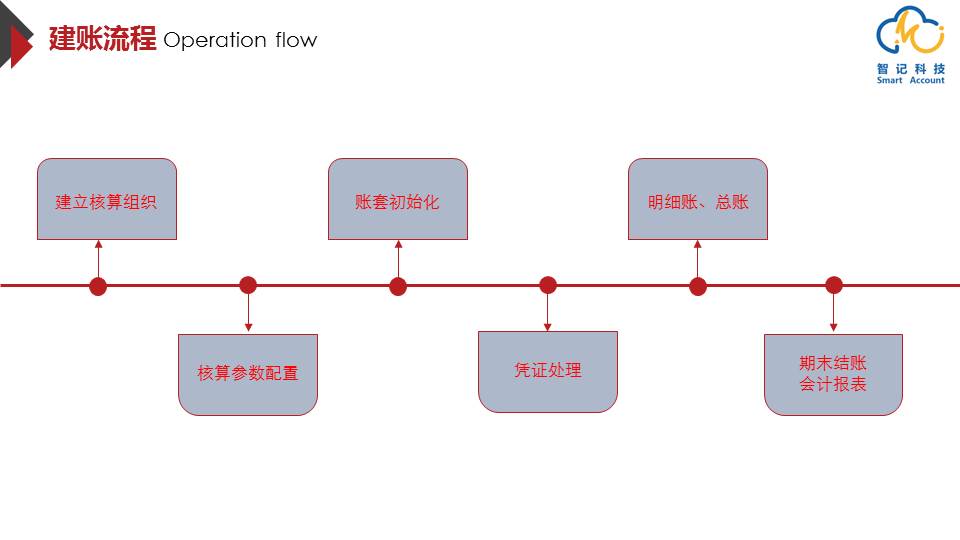 建账流程 Operation flow

智记科技
Smart Account

建立核算组织

核算参数配置

账套初始化

凭证处理

明细账、总账

期末结账
会计报表